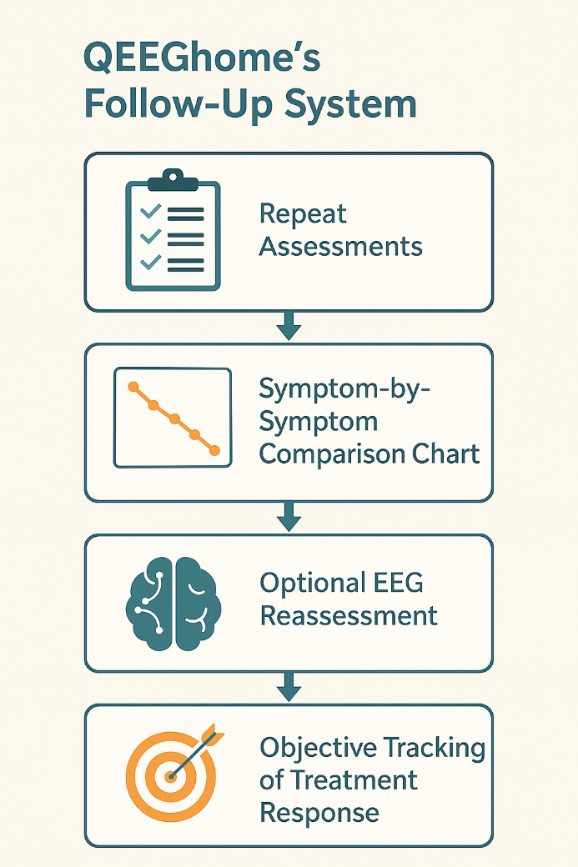 QEEGhome's Follow-Up System

Repeat Assessments

Symptom-by-Symptom Comparison Chart

Optional EEG Reassessment

Objective Tracking of Treatment Response